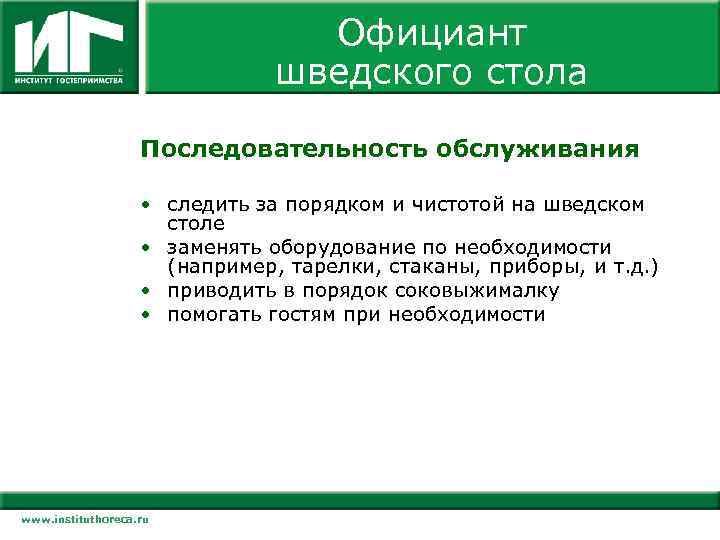 ИГ
ИНСТИТУТ ГОСТЕПРИИМСТВА

Официант шведского стола

Последовательность обслуживания

• следить за порядком и чистотой на шведском столе
• заменять оборудование по необходимости (например, тарелки, стаканы, приборы, и т.д.)
• приводить в порядок соковыжималку
• помогать гостям при необходимости

www.instituthoreca.ru